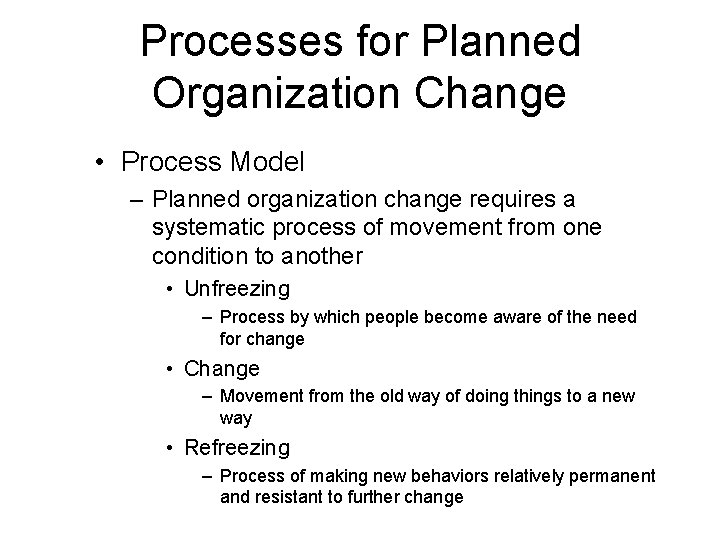 Processes for Planned Organization Change

• Process Model
– Planned organization change requires a systematic process of movement from one condition to another
• Unfreezing
– Process by which people become aware of the need for change
• Change
– Movement from the old way of doing things to a new way
• Refreezing
– Process of making new behaviors relatively permanent and resistant to further change